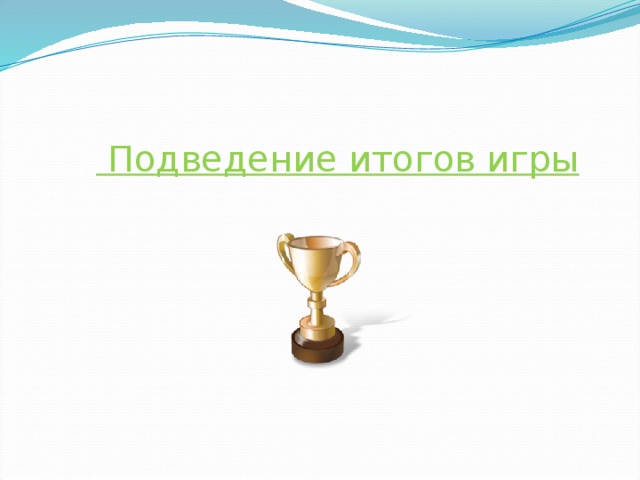 Подведение итогов игры